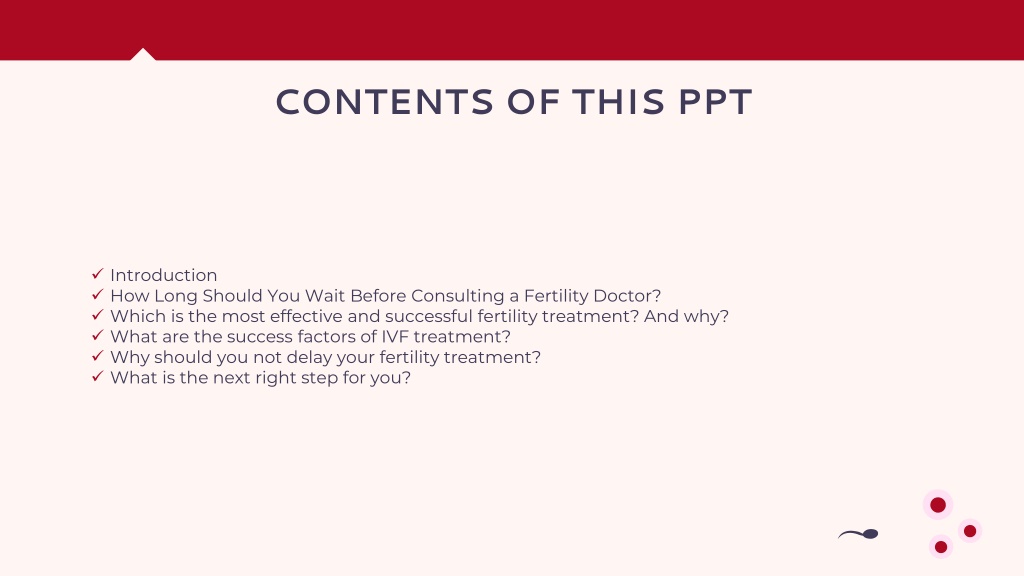 CONTENTS OF THIS PPT

✓ Introduction
✓ How Long Should You Wait Before Consulting a Fertility Doctor?
✓ Which is the most effective and successful fertility treatment? And why?
✓ What are the success factors of IVF treatment?
✓ Why should you not delay your fertility treatment?
✓ What is the next right step for you?